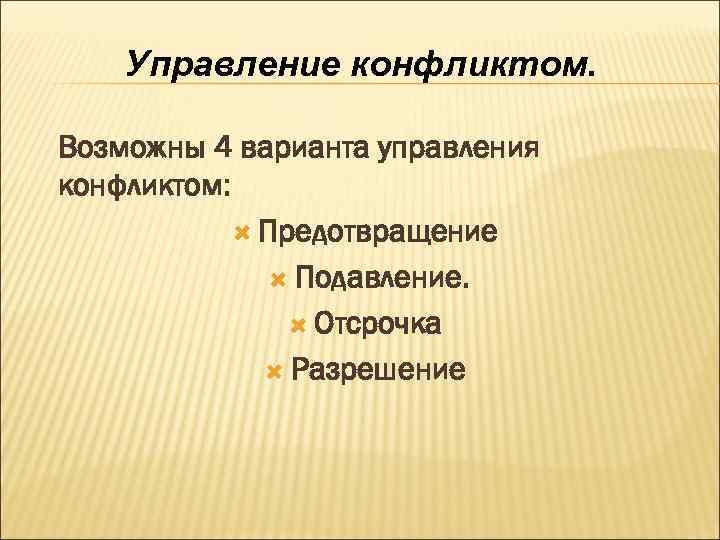 Управление конфликтом.

Возможны 4 варианта управления конфликтом:

Предотвращение

Подавление.

Отсрочка

Разрешение